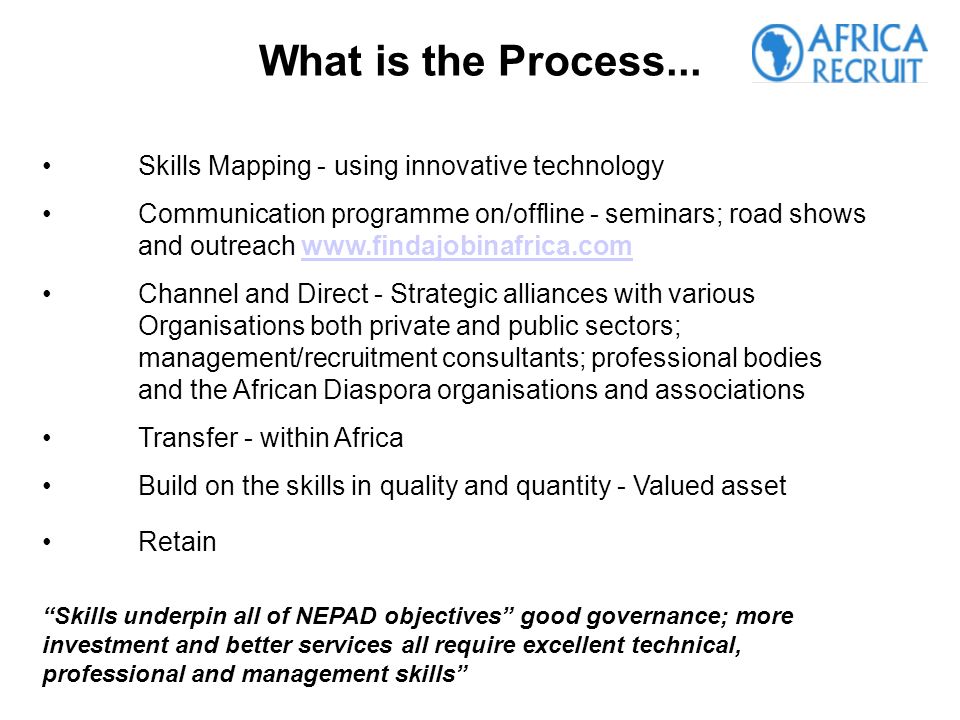 What is the Process...

AFRICA RECRUIT

• Skills Mapping - using innovative technology

• Communication programme on/offline - seminars; road shows and outreach www.findajobinafrica.com

• Channel and Direct - Strategic alliances with various Organisations both private and public sectors; management/recruitment consultants; professional bodies and the African Diaspora organisations and associations

• Transfer - within Africa

• Build on the skills in quality and quantity - Valued asset

• Retain

“Skills underpin all of NEPAD objectives” good governance; more investment and better services all require excellent technical, professional and management skills”